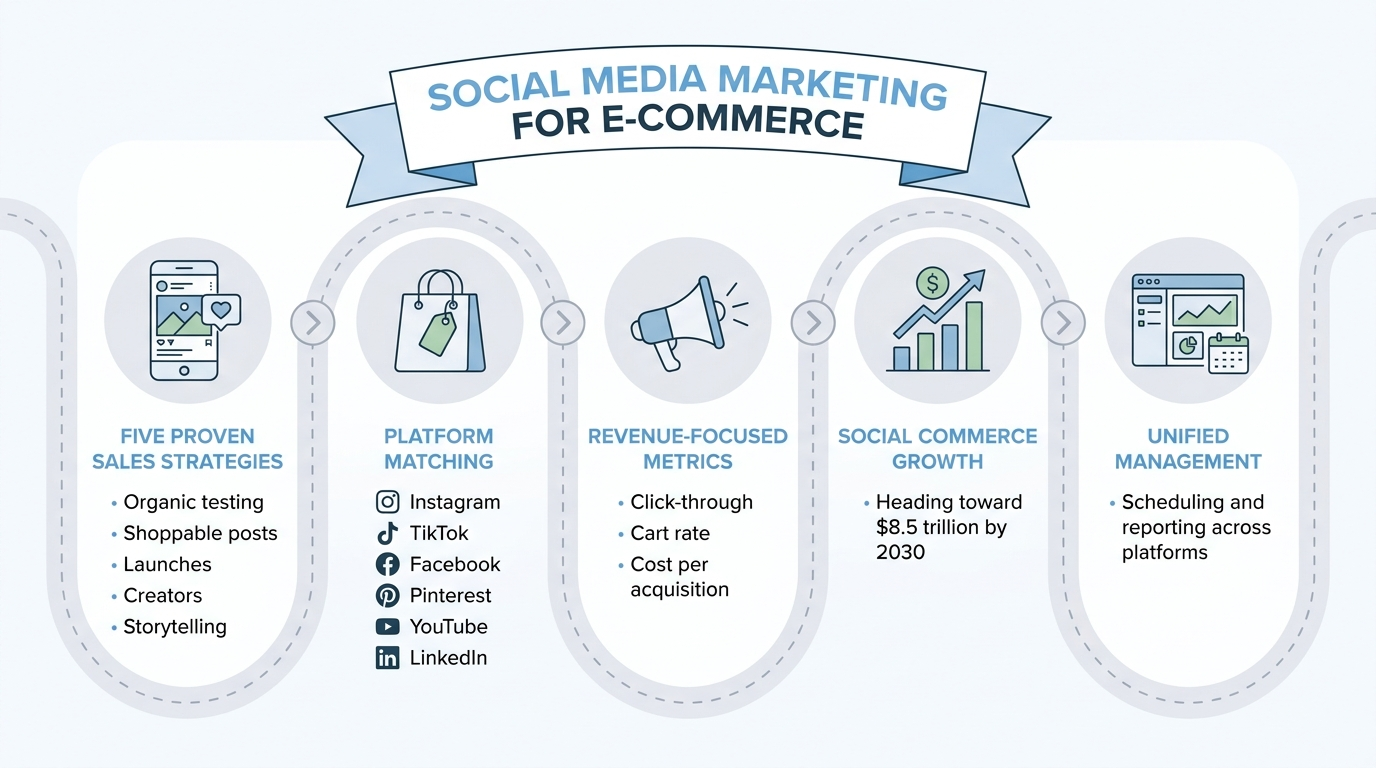 SOCIAL MEDIA MARKETING FOR E-COMMERCE

FIVE PROVEN SALES STRATEGIES
• Organic testing
• Shoppable posts
• Launches
• Creators
• Storytelling

PLATFORM MATCHING
Instagram
TikTok
Facebook
Pinterest
YouTube
LinkedIn

REVENUE-FOCUSED METRICS
• Click-through
• Cart rate
• Cost per acquisition

SOCIAL COMMERCE GROWTH
• Heading toward \$8.5 trillion by 2030

UNIFIED MANAGEMENT
• Scheduling and reporting across platforms